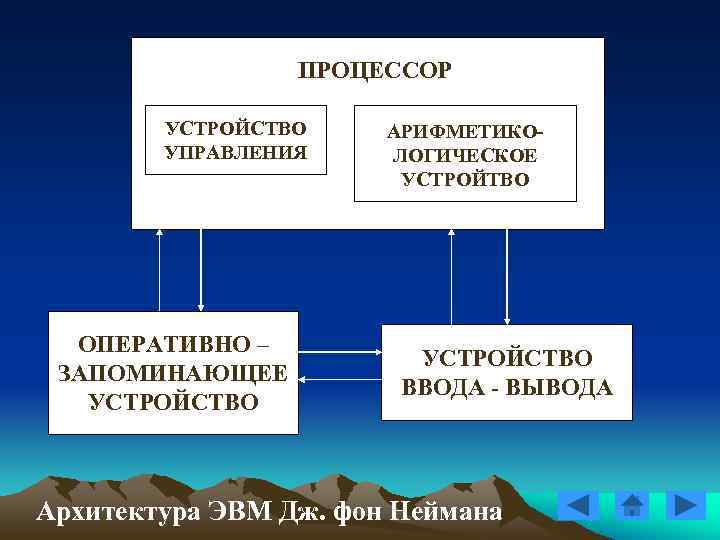 ПРОЦЕССОР

УСТРОЙСТВО УПРАВЛЕНИЯ

АРИФМЕТИКО-ЛОГИЧЕСКОЕ УСТРОЙТВО

ОПЕРАТИВНО – ЗАПОМИНАЮЩЕЕ УСТРОЙСТВО

УСТРОЙСТВО ВВОДА - ВЫВОДА

Архитектура ЭВМ Дж. фон Неймана